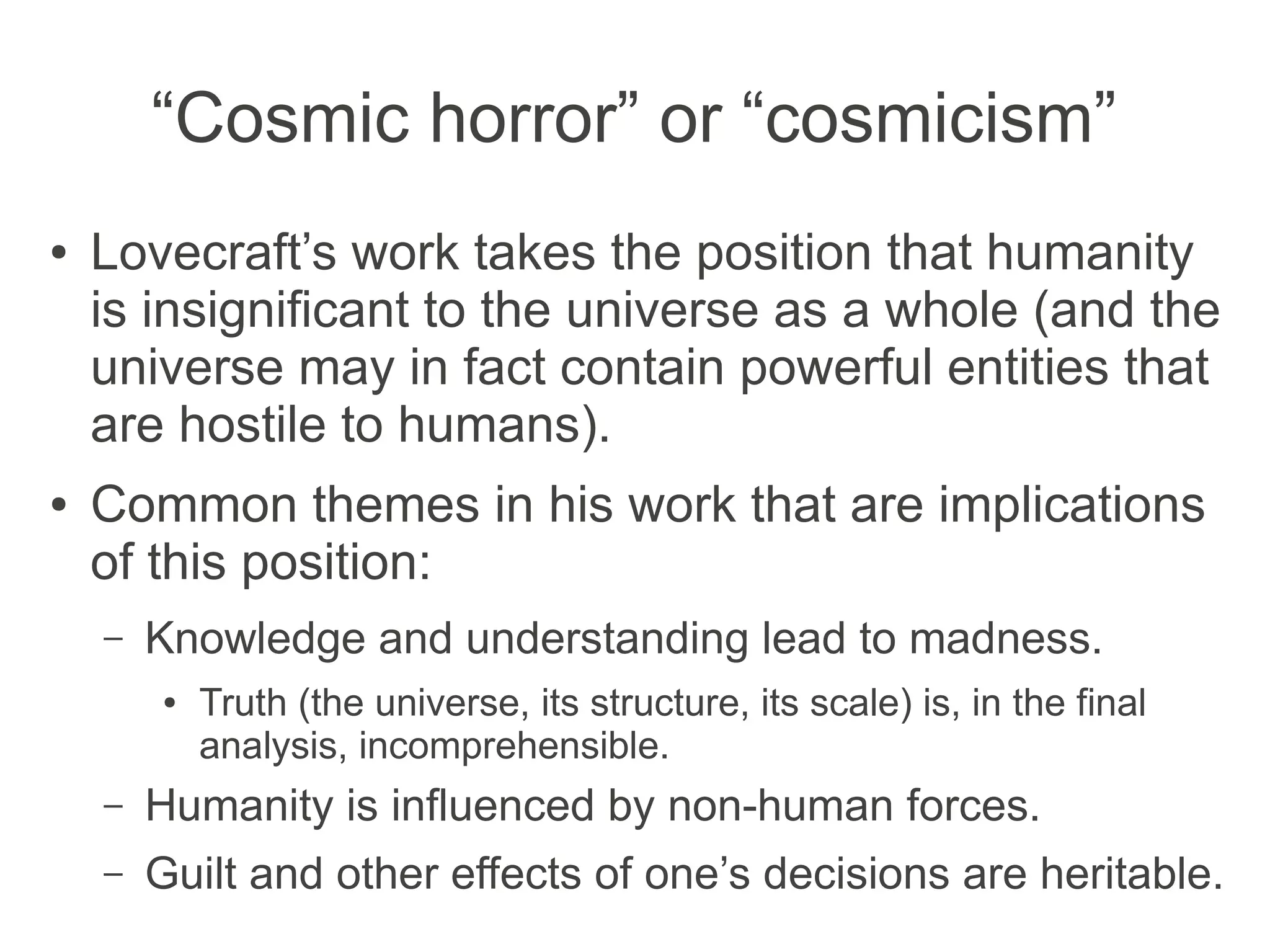 “Cosmic horror” or “cosmicism”

• Lovecraft’s work takes the position that humanity is insignificant to the universe as a whole (and the universe may in fact contain powerful entities that are hostile to humans).

• Common themes in his work that are implications of this position:

– Knowledge and understanding lead to madness.

• Truth (the universe, its structure, its scale) is, in the final analysis, incomprehensible.

– Humanity is influenced by non-human forces.

– Guilt and other effects of one’s decisions are heritable.